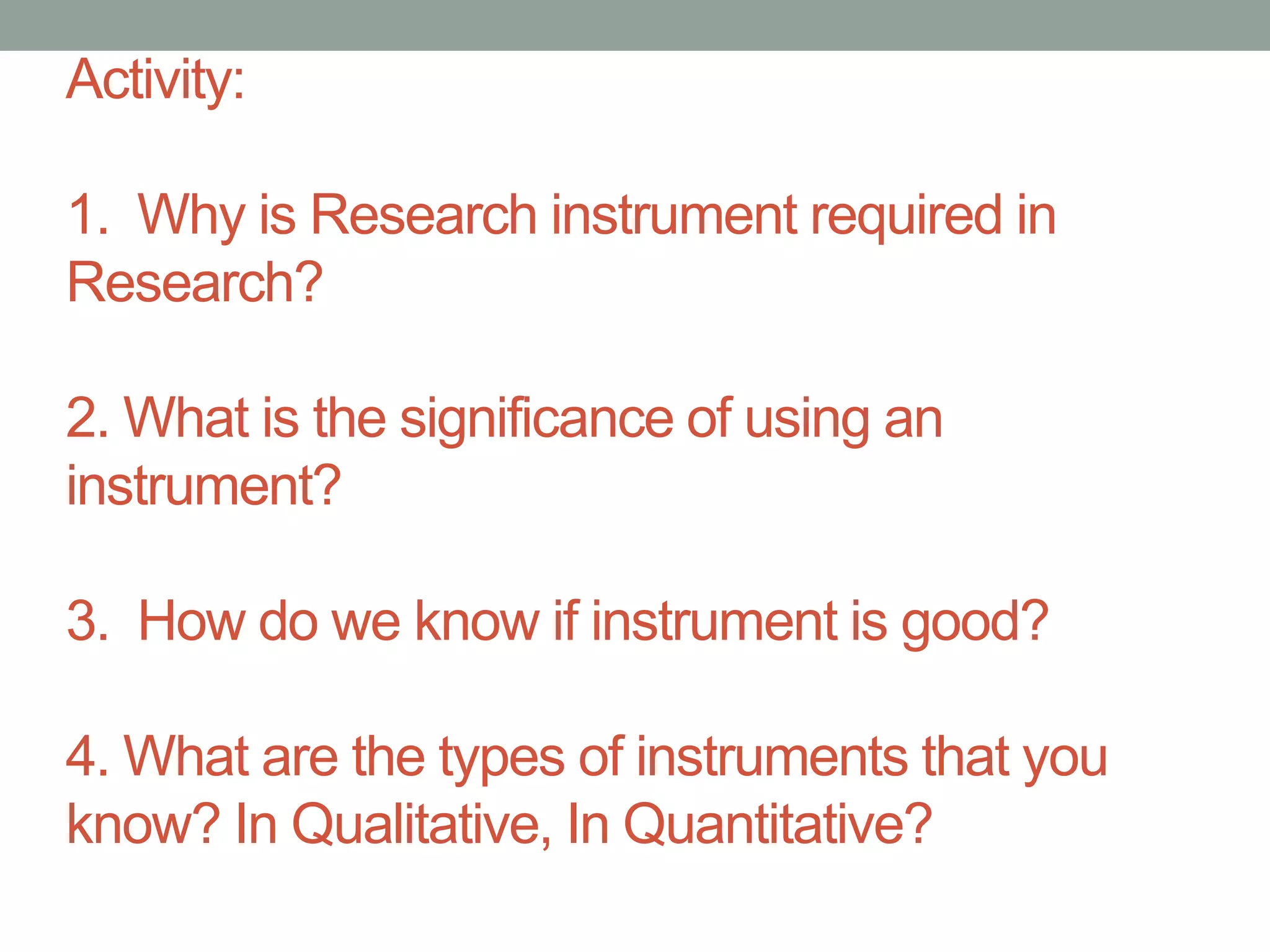 Activity:

1. Why is Research instrument required in Research?

2. What is the significance of using an instrument?

3. How do we know if instrument is good?

4. What are the types of instruments that you know? In Qualitative, In Quantitative?